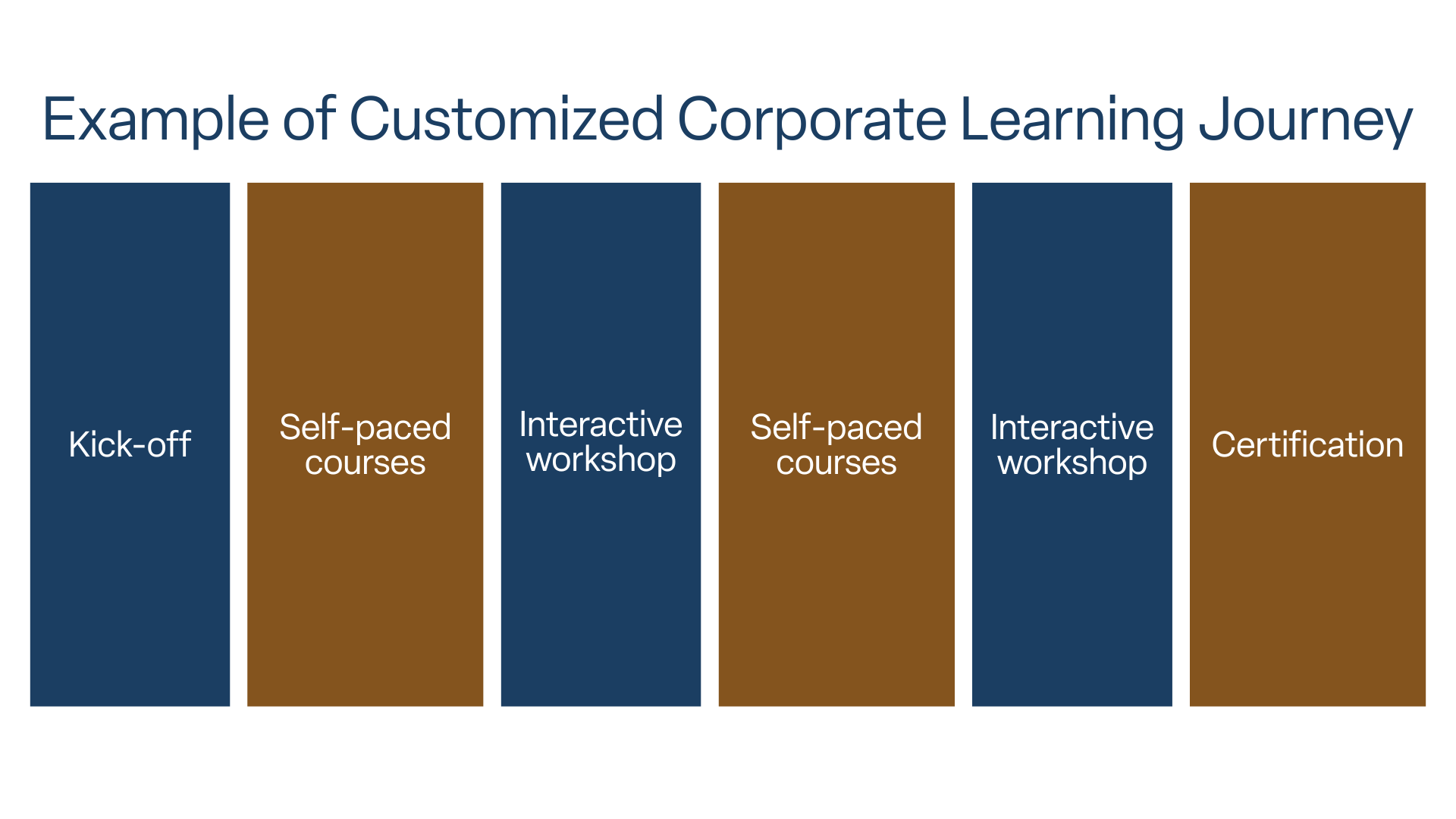 Example of Customized Corporate Learning Journey

Kick-off

Self-paced courses

Interactive workshop

Self-paced courses

Interactive workshop

Certification